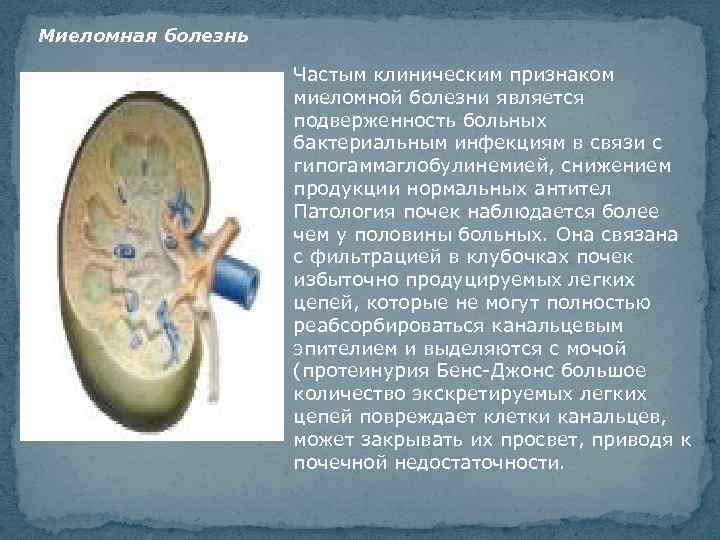 Миеломная болезнь

Частым клиническим признаком миеломной болезни является подверженность больных бактериальным инфекциям в связи с гипогаммаглобулинемией, снижением продукции нормальных антител Патология почек наблюдается более чем у половины больных. Она связана с фильтрацией в клубочках почек избыточно продуцируемых легких цепей, которые не могут полностью реабсорбироваться канальцевым эпителием и выделяются с мочой (протеинурия Бенс-Джонс большое количество экскретируемых легких цепей повреждает клетки канальцев, может закрывать их просвет, приводя к почечной недостаточности.